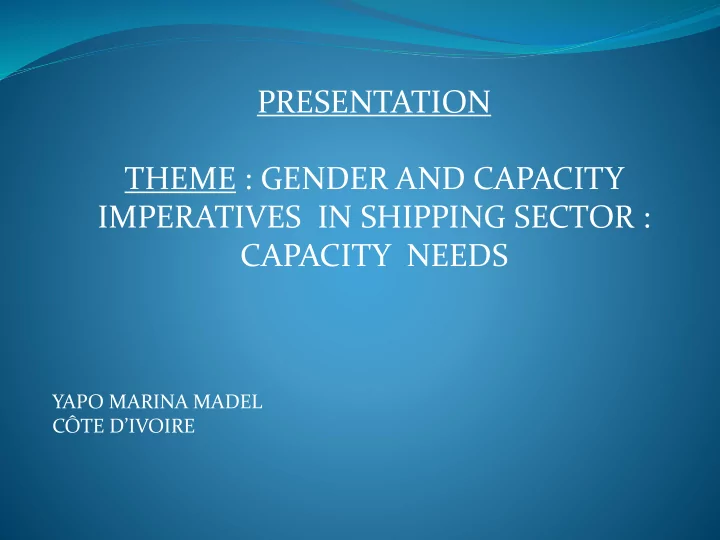 PRESENTATION

THEME : GENDER AND CAPACITY IMPERATIVES IN SHIPPING SECTOR : CAPACITY NEEDS

YAPO MARINA MADEL
CÔTE D'IVOIRE